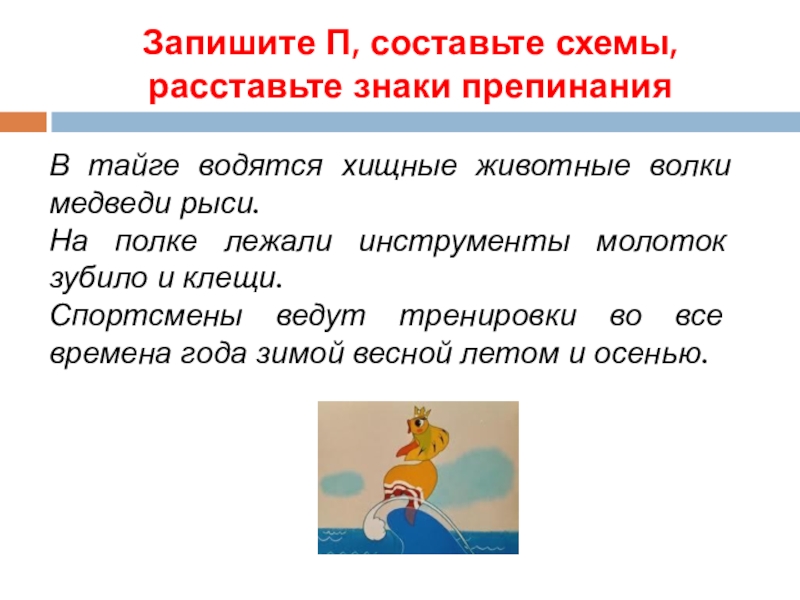 Запишите П, составьте схемы, расставьте знаки препинания

В тайге водятся хищные животные волки медведи рыси.
На полке лежали инструменты молоток зубило и клещи.
Спортсмены ведут тренировки во все времена года зимой весной летом и осенью.